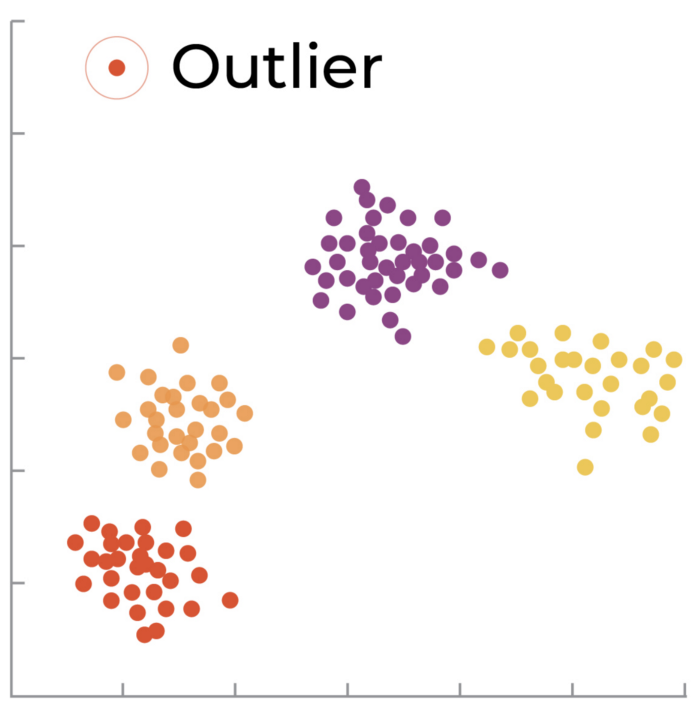 Outlier